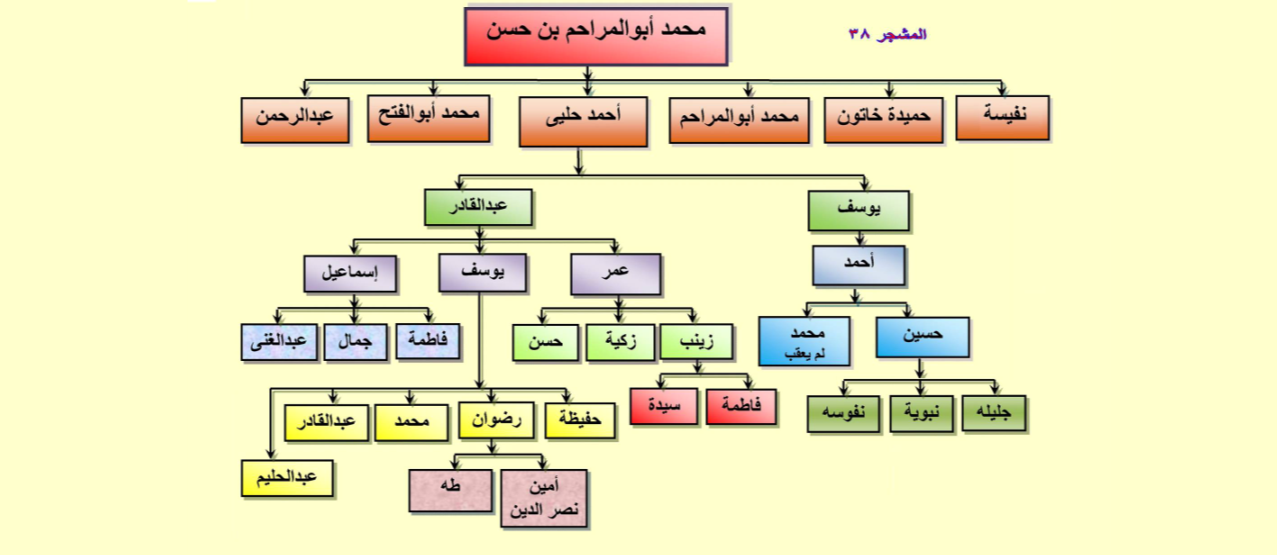 المشجر ٣٨

محمد أبوالمراحم بن حسن

نفيسة

حميدة خاتون

محمد أبوالمراحم

أحمد حلبى

محمد أبوالفتح

عبدالرحمن

يوسف

عبدالقادر

أحمد

عمر

يوسف

إسماعيل

حسين

محمد
لم يعقب

زينب

زكية

حسن

فاطمة

جمال

عبدالغنى

جليله

نبوية

نفوسه

فاطمة

سيدة

حفيظة

رضوان

محمد

عبدالقادر

عبدالحليم

أمين
نصر الدين

طه